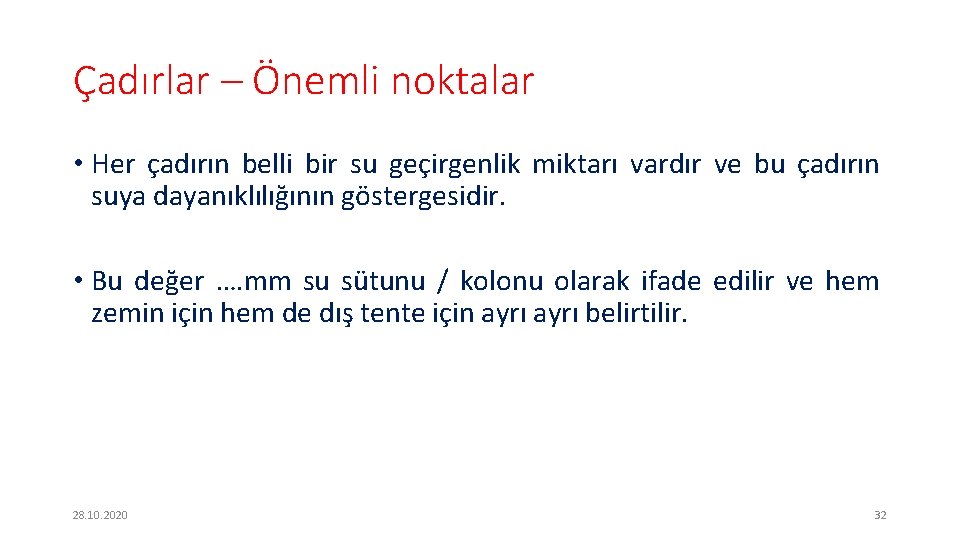 Çadırlar – Önemli noktalar

• Her çadırın belli bir su geçirgenlik miktarı vardır ve bu çadırın suya dayanıklılığının göstergesidir.

• Bu değer ….mm su sütunu / kolonu olarak ifade edilir ve hem zemin için hem de dış tente için ayrı ayrı belirtilir.

28.10.2020

32